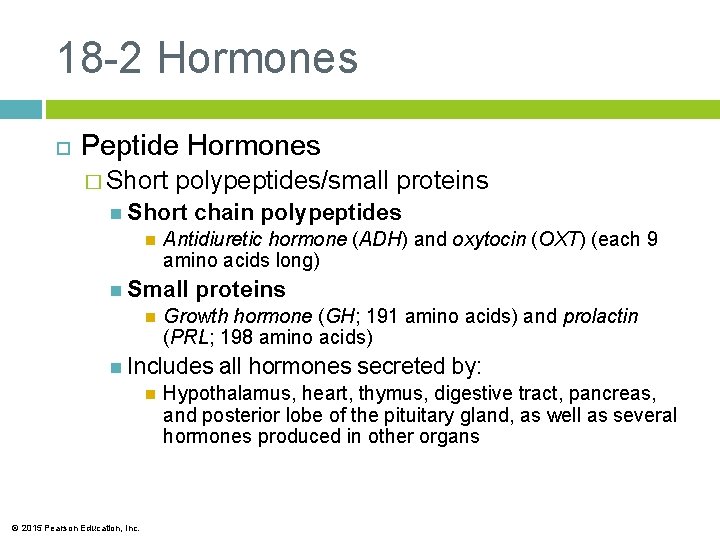 18-2 Hormones

Peptide Hormones

Short polypeptides/small proteins

Short chain polypeptides

Antidiuretic hormone (ADH) and oxytocin (OXT) (each 9 amino acids long)

Small proteins

Growth hormone (GH; 191 amino acids) and prolactin (PRL; 198 amino acids)

Includes all hormones secreted by:

Hypothalamus, heart, thymus, digestive tract, pancreas, and posterior lobe of the pituitary gland, as well as several hormones produced in other organs

© 2015 Pearson Education, Inc.